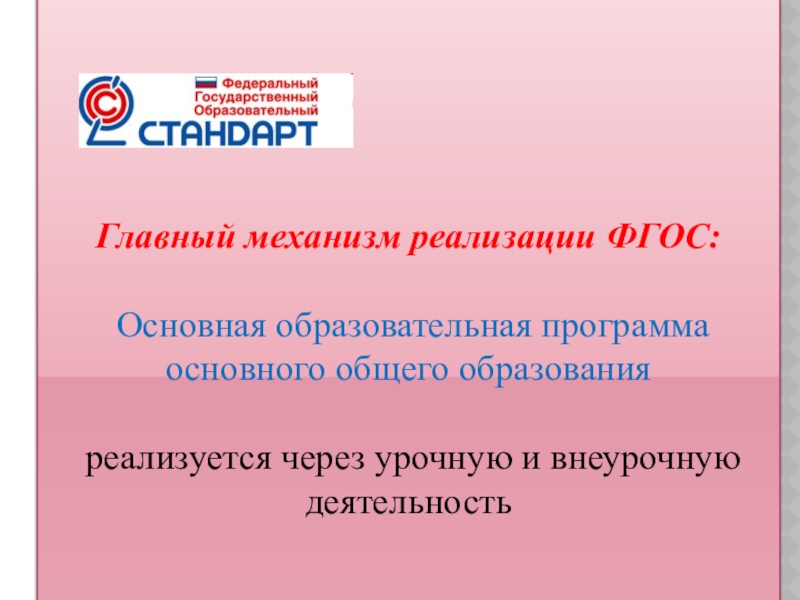 Федеральный
Государственный
Образовательный
СТАНДАРТ

Главный механизм реализации ФГОС:

Основная образовательная программа основного общего образования

реализуется через урочную и внеурочную деятельность